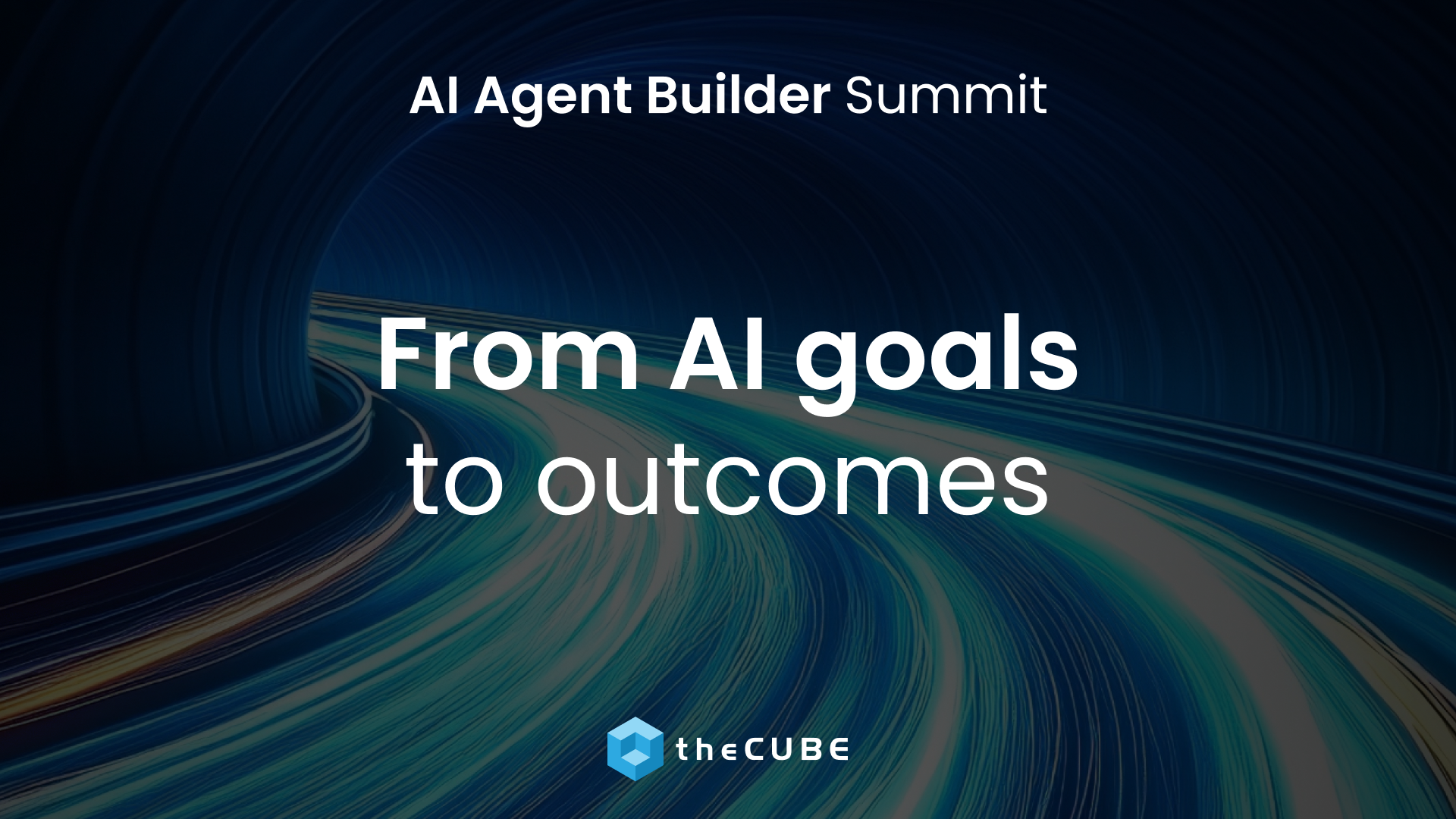 AI Agent Builder Summit

From AI goals to outcomes

theCUBE